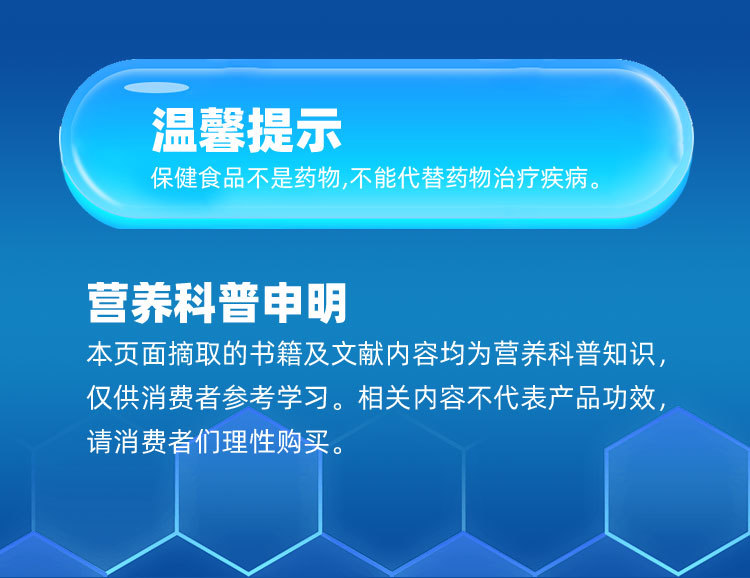 温馨提示
保健食品不是药物,不能代替药物治疗疾病。

营养科普申明
本页面摘取的书籍及文献内容均为营养科普知识，仅供消费者参考学习。相关内容不代表产品功效，请消费者们理性购买。